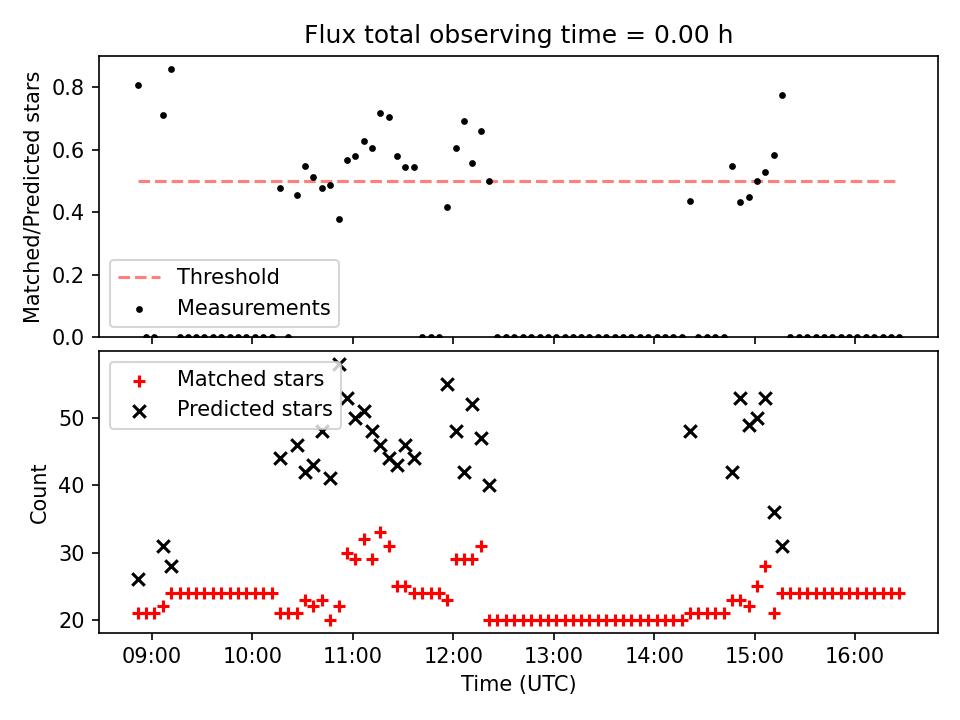 Flux total observing time = 0.00 h

Matched/Predicted stars

0.8
0.6
0.4
0.2
0.0

Threshold
Measurements

Matched stars
Predicted stars

Count

50
40
30
20

09:00
10:00
11:00
12:00
13:00
14:00
15:00
16:00

Time (UTC)